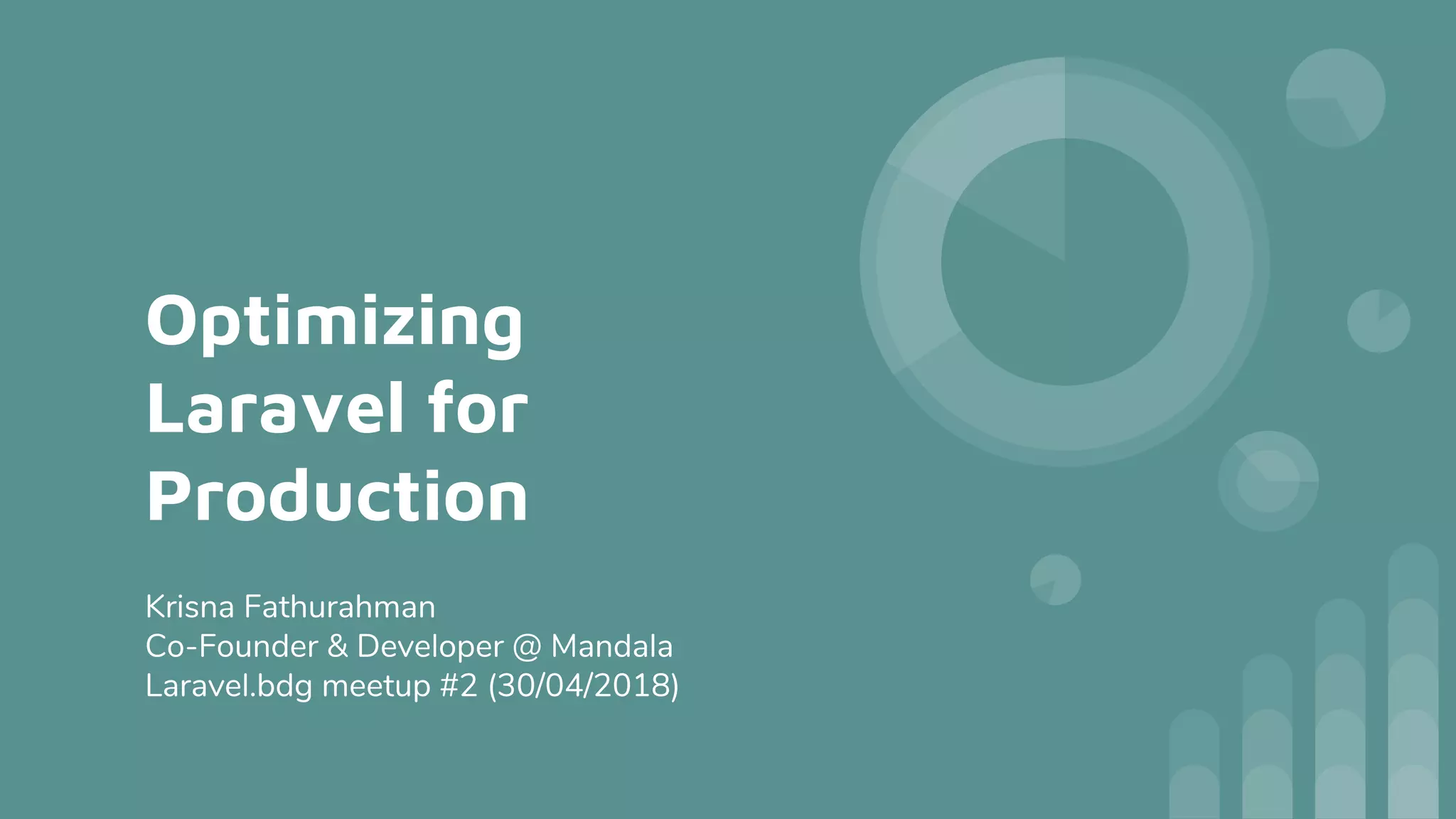 Optimizing Laravel for Production

Krisna Fathurahman
Co-Founder & Developer @ Mandala
Laravel.bdg meetup #2 (30/04/2018)